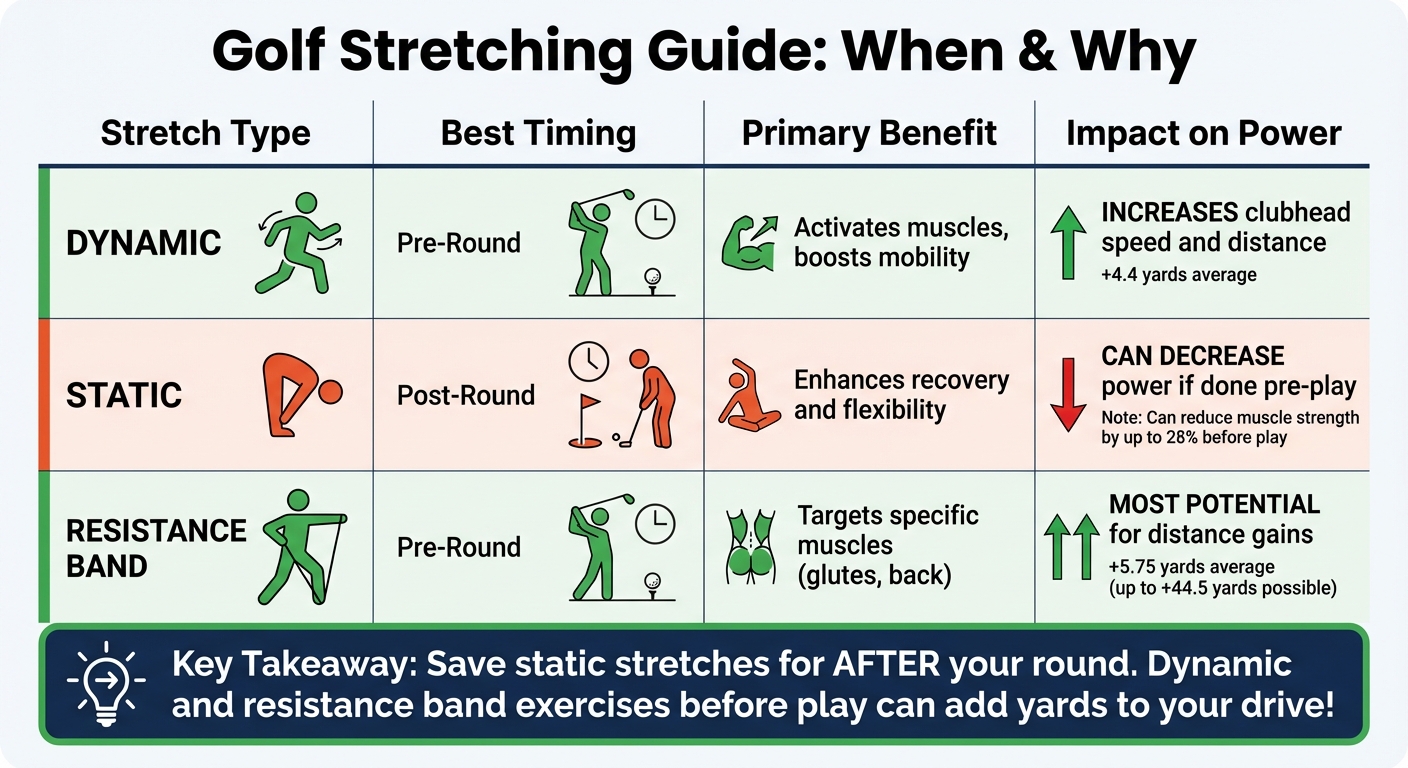 Golf Stretching Guide: When & Why

| Stretch Type | Best Timing | Primary Benefit | Impact on Power |
|---|---|---|---|
| DYNAMIC | Pre-Round | Activates muscles, boosts mobility | INCREASES clubhead speed and distance +4.4 yards average |
| STATIC | Post-Round | Enhances recovery and flexibility | CAN DECREASE power if done pre-play Note: Can reduce muscle strength by up to 28% before play |
| RESISTANCE BAND | Pre-Round | Targets specific muscles (glutes, back) | MOST POTENTIAL for distance gains +5.75 yards average (up to +44.5 yards possible) |

Key Takeaway: Save static stretches for AFTER your round. Dynamic and resistance band exercises before play can add yards to your drive!